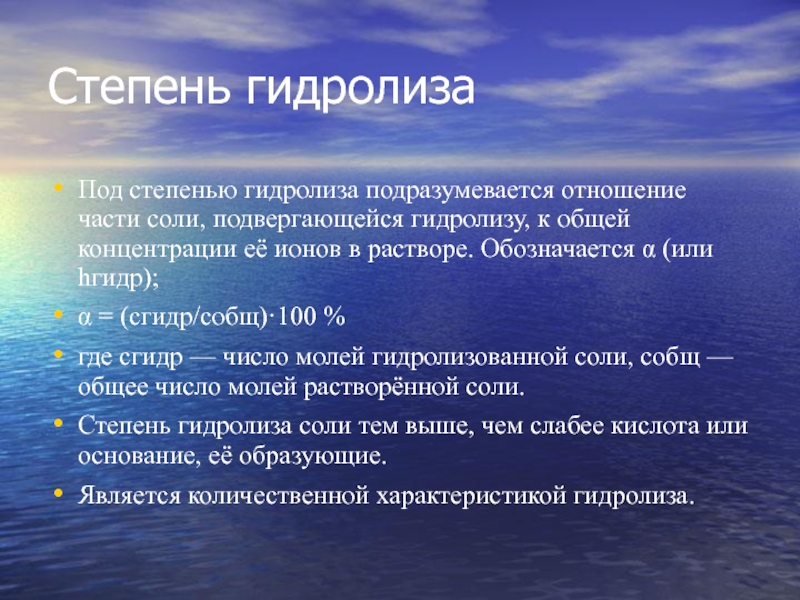 Степень гидролиза

• Под степенью гидролиза подразумевается отношение части соли, подвергающейся гидролизу, к общей концентрации её ионов в растворе. Обозначается α (или hгидр);

• α = (cгидр/cобщ)·100 %

• где cгидр — число молей гидролизованной соли, cобщ — общее число молей растворённой соли.

• Степень гидролиза соли тем выше, чем слабее кислота или основание, её образующие.

• Является количественной характеристикой гидролиза.